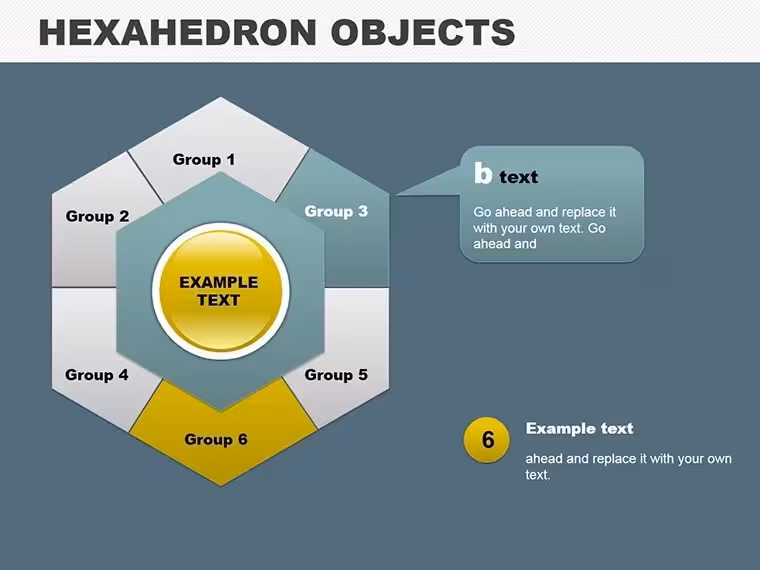 HEXAHEDRON OBJECTS

Group 1

Group 2

Group 3

EXAMPLE TEXT

Group 4

Group 5

Group 6

b text

Go ahead and replace it with your own text. Go ahead and

6

Example text

ahead and replace it with your own text.